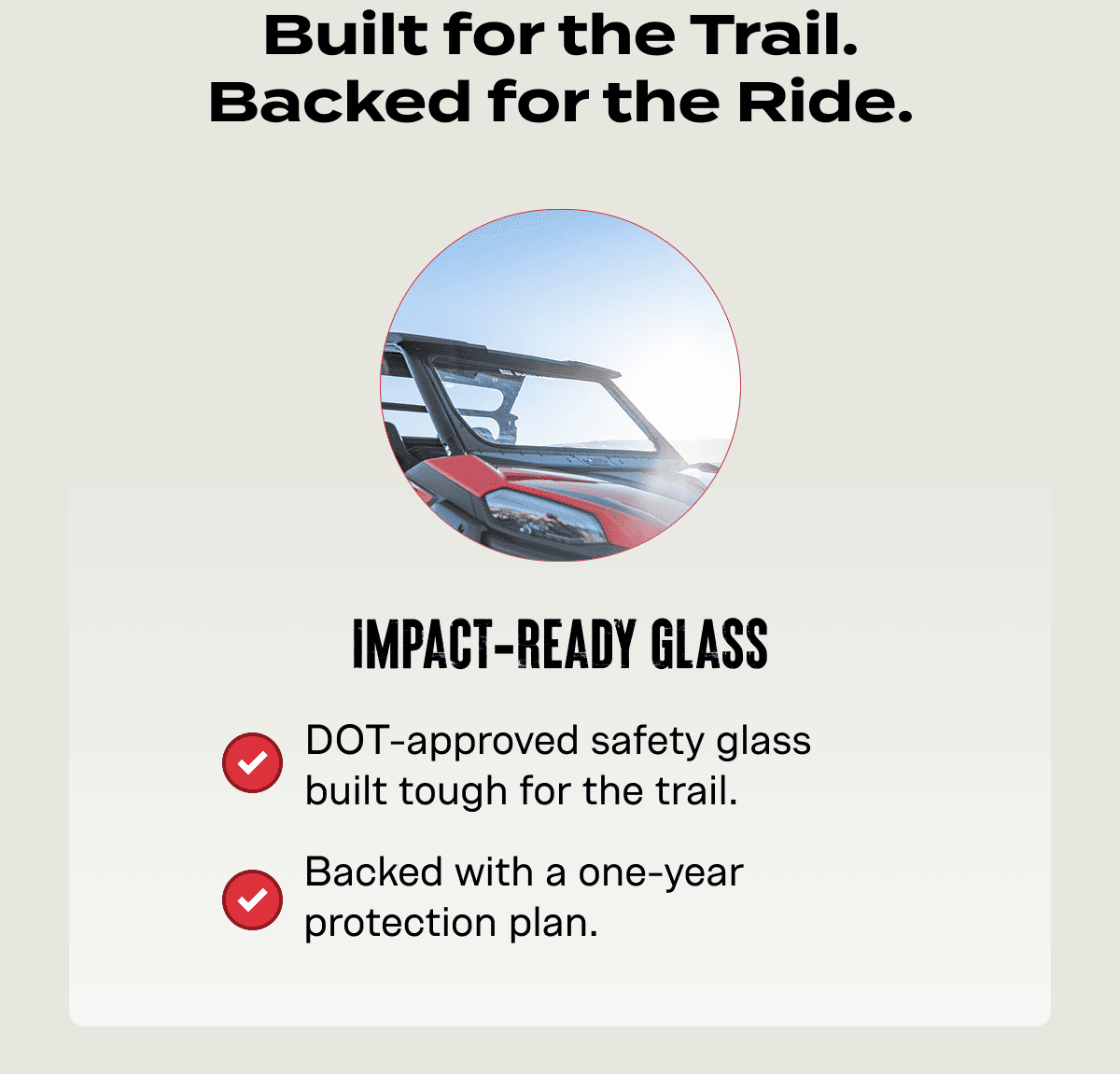 Built for the Trail.
Backed for the Ride.

IMPACT-READY GLASS

DOT-approved safety glass built tough for the trail.

Backed with a one-year protection plan.